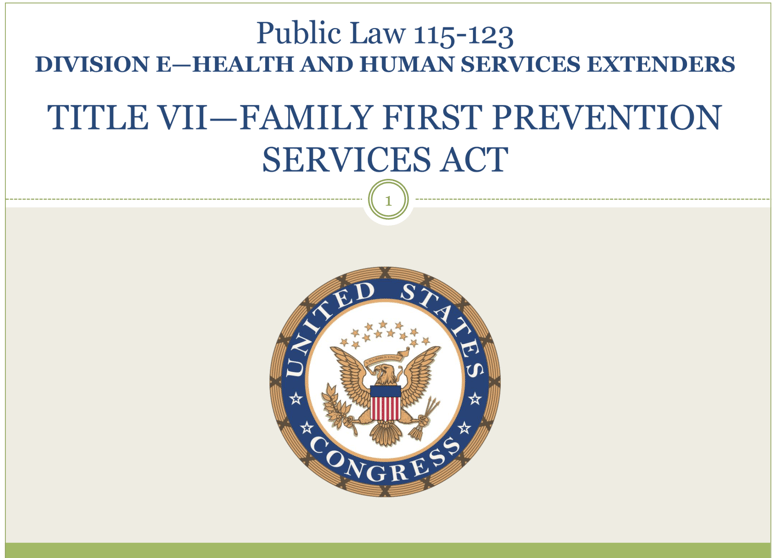 Public Law 115-123
DIVISION E—HEALTH AND HUMAN SERVICES EXTENDERS

TITLE VII—FAMILY FIRST PREVENTION SERVICES ACT

1

UNITED STATES CONGRESS